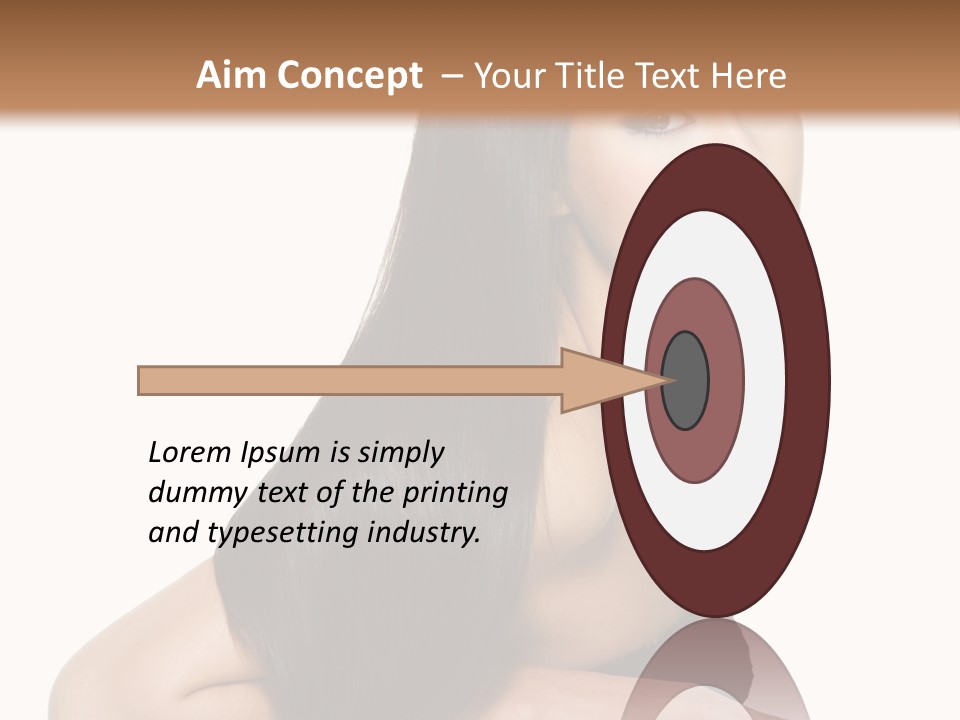 Aim Concept – Your Title Text Here

Lorem Ipsum is simply dummy text of the printing and typesetting industry.